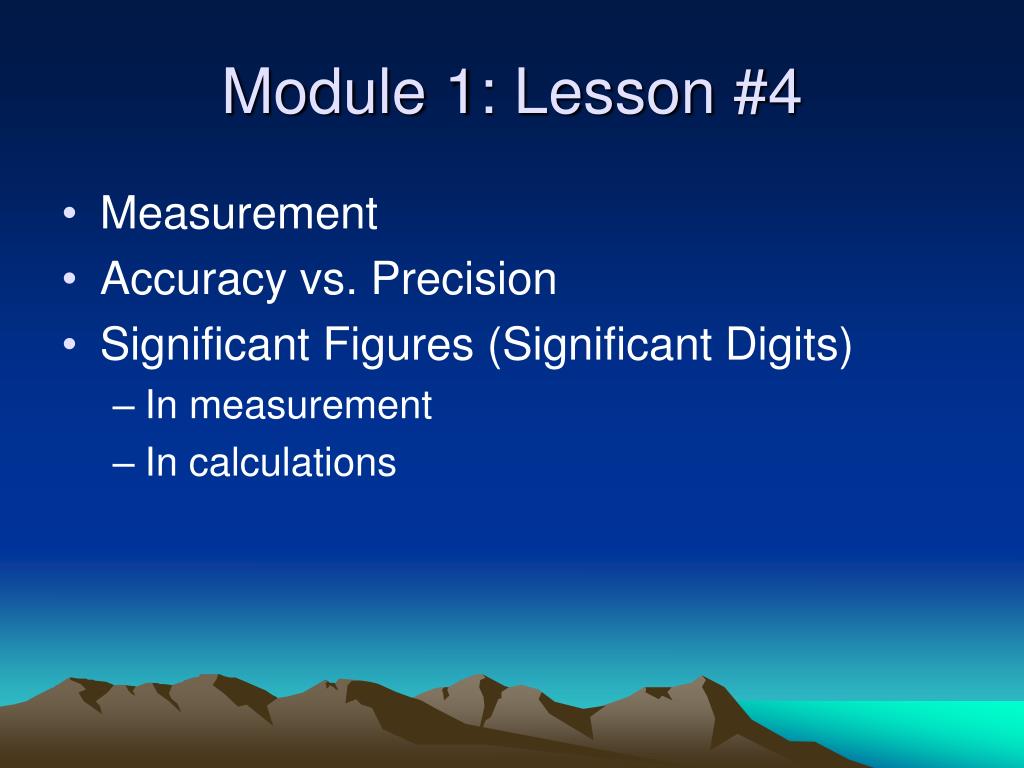 Module 1: Lesson #4

• Measurement
• Accuracy vs. Precision
• Significant Figures (Significant Digits)
– In measurement
– In calculations